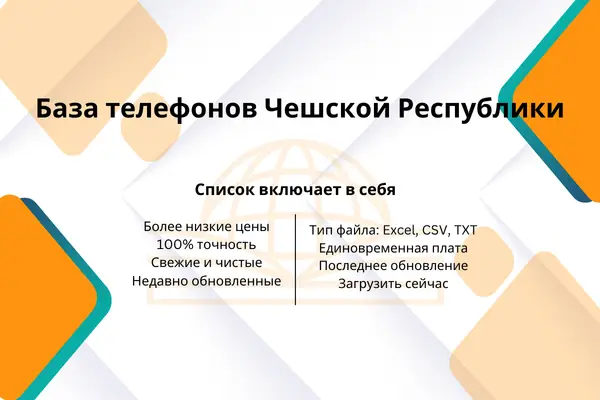 База телефонов Чешской Республики

Список включает в себя

Более низкие цены
100% точность
Свежие и чистые
Недавно обновленные

Тип файла: Excel, CSV, TXT
Единовременная плата
Последнее обновление
Загрузить сейчас